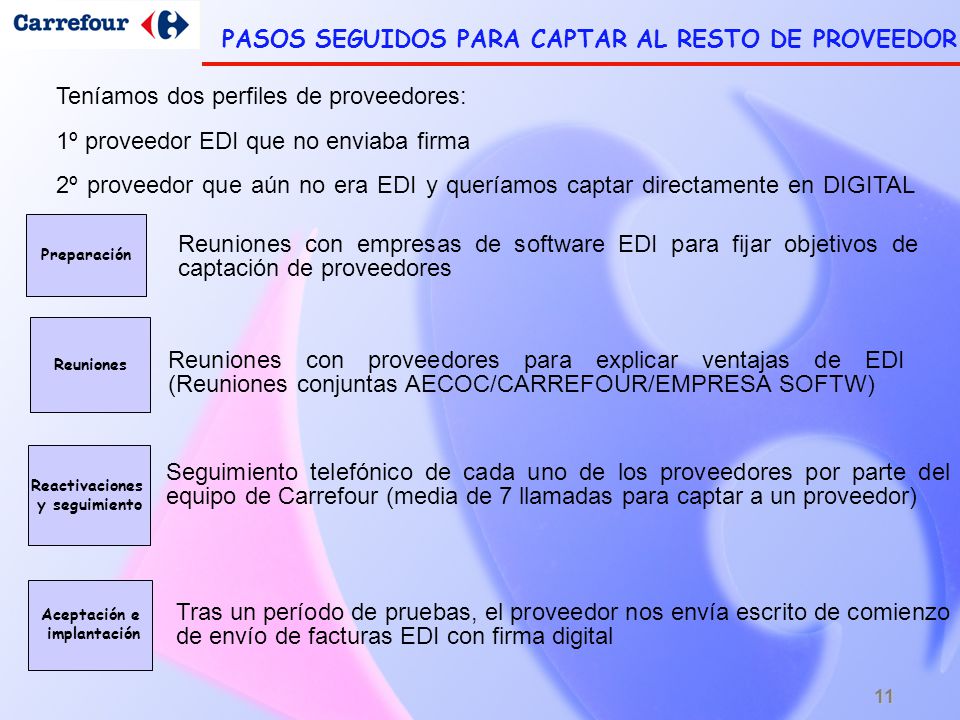 Carrefour

PASOS SEGUIDOS PARA CAPTAR AL RESTO DE PROVEEDOR

Teníamos dos perfiles de proveedores:

1º proveedor EDI que no enviaba firma

2º proveedor que aún no era EDI y queríamos captar directamente en DIGITAL

Preparación

Reuniones con empresas de software EDI para fijar objetivos de captación de proveedores

Reuniones

Reuniones con proveedores para explicar ventajas de EDI (Reuniones conjuntas AECOC/CARREFOUR/EMPRESA SOFTW)

Reactivaciones y seguimiento

Seguimiento telefónico de cada uno de los proveedores por parte del equipo de Carrefour (media de 7 llamadas para captar a un proveedor)

Aceptación e implantación

Tras un período de pruebas, el proveedor nos envía escrito de comienzo de envío de facturas EDI con firma digital

11